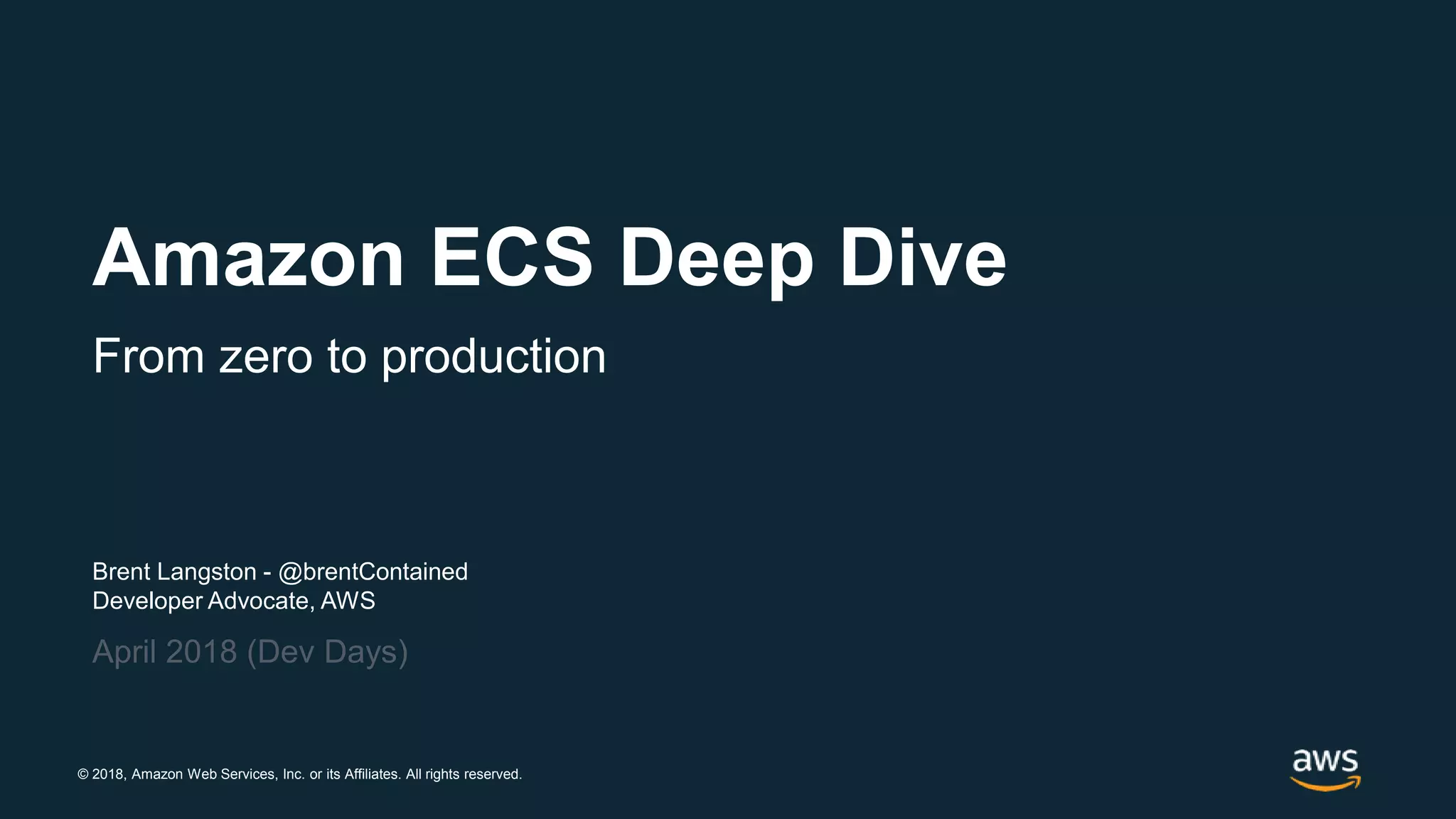 Amazon ECS Deep Dive

From zero to production

Brent Langston - @brentContained
Developer Advocate, AWS

April 2018 (Dev Days)

© 2018, Amazon Web Services, Inc. or its Affiliates. All rights reserved.

aws